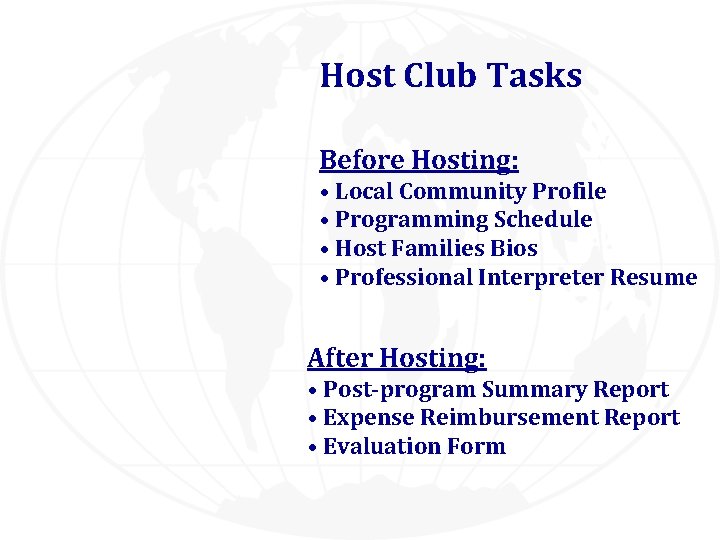 Host Club Tasks

Before Hosting:
• Local Community Profile
• Programming Schedule
• Host Families Bios
• Professional Interpreter Resume

After Hosting:
• Post-program Summary Report
• Expense Reimbursement Report
• Evaluation Form